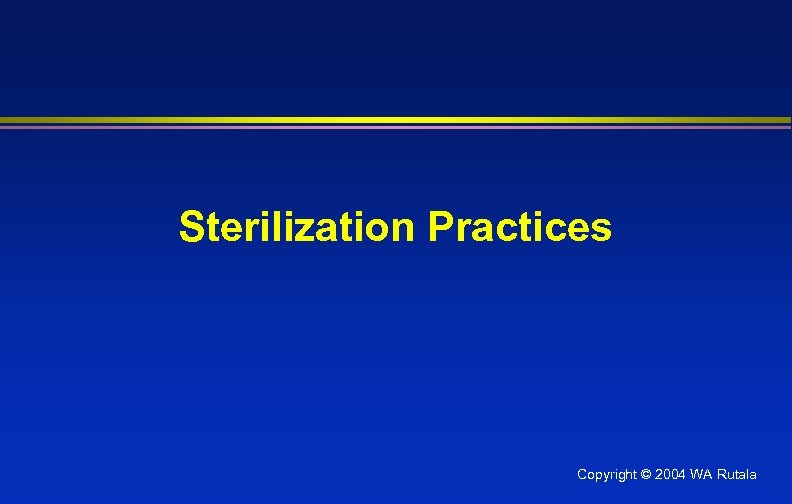 Sterilization Practices

Copyright © 2004 WA Rutala